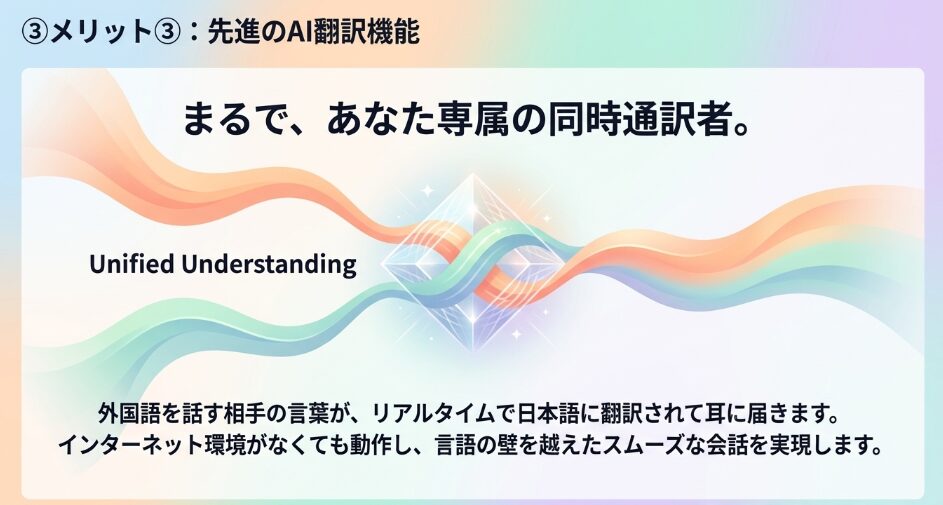 ③メリット③：先進のAI翻訳機能

まるで、あなた専属の同時通訳者。

Unified Understanding

外国語を話す相手の言葉が、リアルタイムで日本語に翻訳されて耳に届きます。
インターネット環境がなくても動作し、言語の壁を越えたスムーズな会話を実現します。